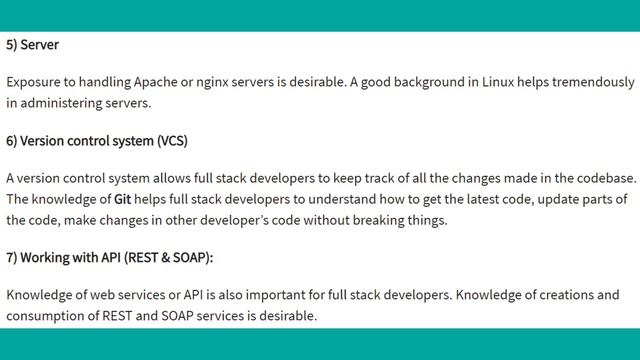 5) Server

Exposure to handling Apache or nginx servers is desirable. A good background in Linux helps tremendously in administering servers.

6) Version control system (VCS)

A version control system allows full stack developers to keep track of all the changes made in the codebase. The knowledge of Git helps full stack developers to understand how to get the latest code, update parts of the code, make changes in other developer's code without breaking things.

7) Working with API (REST & SOAP):

Knowledge of web services or API is also important for full stack developers. Knowledge of creations and consumption of REST and SOAP services is desirable.